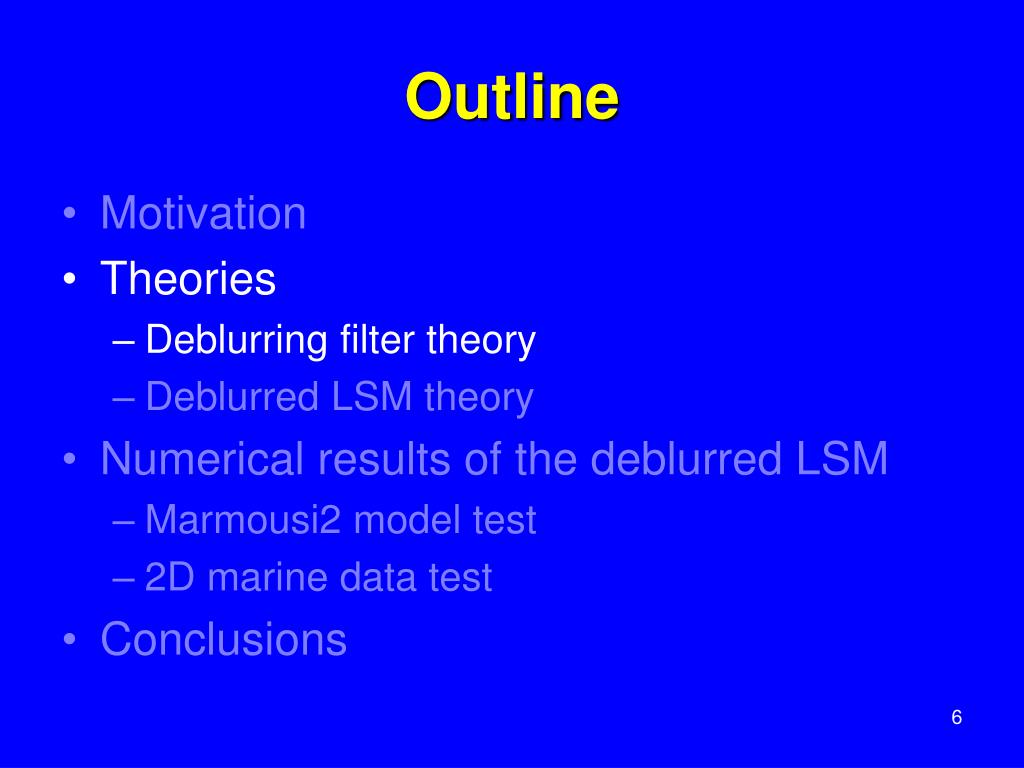 Outline

• Motivation
• Theories
– Deblurring filter theory
– Deblurred LSM theory
• Numerical results of the deblurred LSM
– Marmousi2 model test
– 2D marine data test
• Conclusions

6